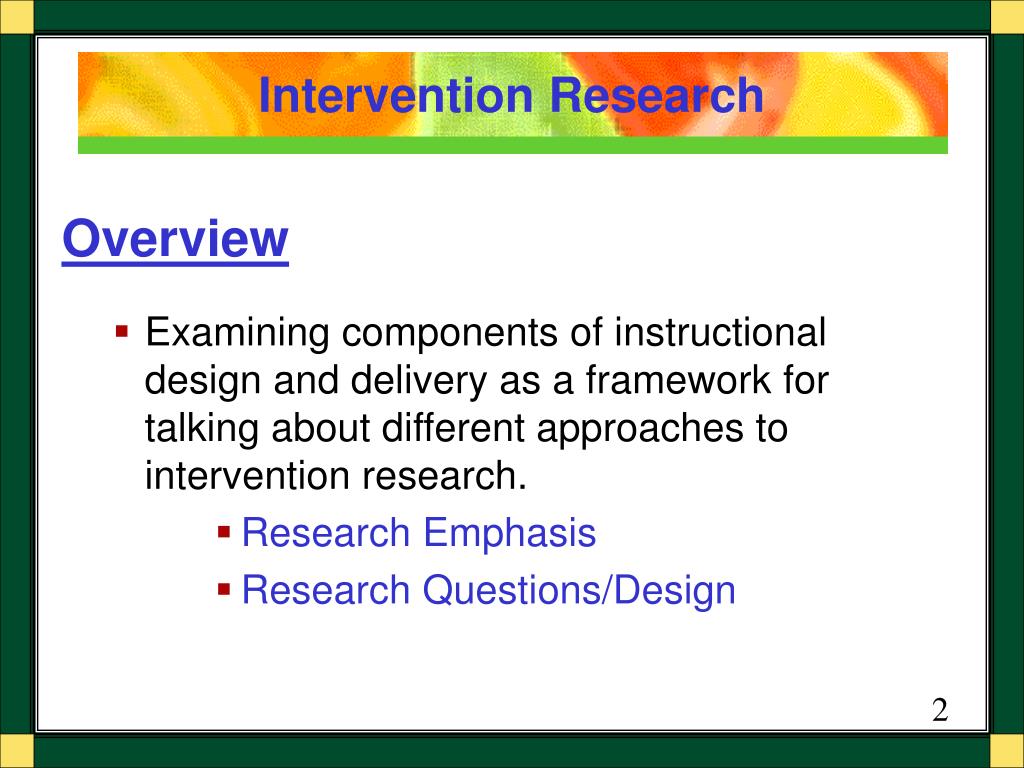 Intervention Research

Overview

▪ Examining components of instructional design and delivery as a framework for talking about different approaches to intervention research.

▪ Research Emphasis
▪ Research Questions/Design

2